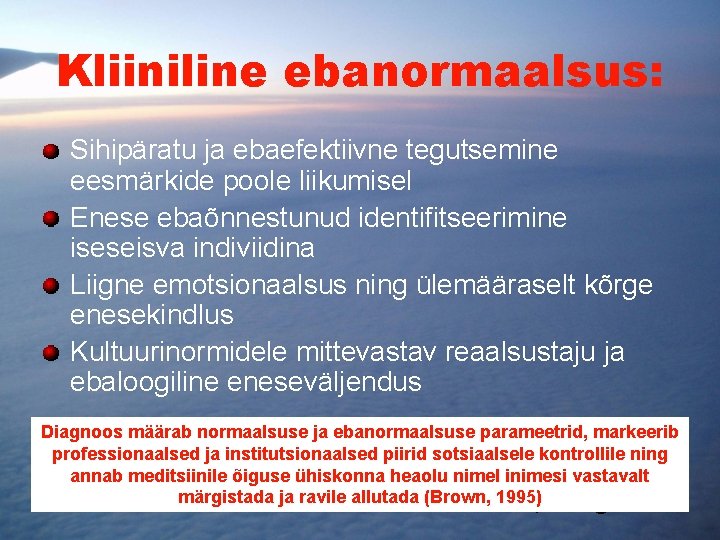 Kliiniline ebanormaalsus:

• Sihipäratu ja ebaefektiivne tegutsemine eesmärkide poole liikumisel
• Enese ebaõnnestunud identifitseerimine iseseisva indiviidina
• Liigne emotsionaalsus ning ülemääraselt kõrge enesekindlus
• Kultuurinormidele mittevastav reaalsustaju ja ebaloogiline eneseväljendus

Diagnoos määrab normaalsuse ja ebanormaalsuse parameetrid, markeerib professionaalsed ja institutsionaalsed piirid sotsiaalsele kontrollile ning annab meditsiinile õiguse ühiskonna heaolu nimel inimesi vastavalt märgistada ja ravile allutada (Brown, 1995)